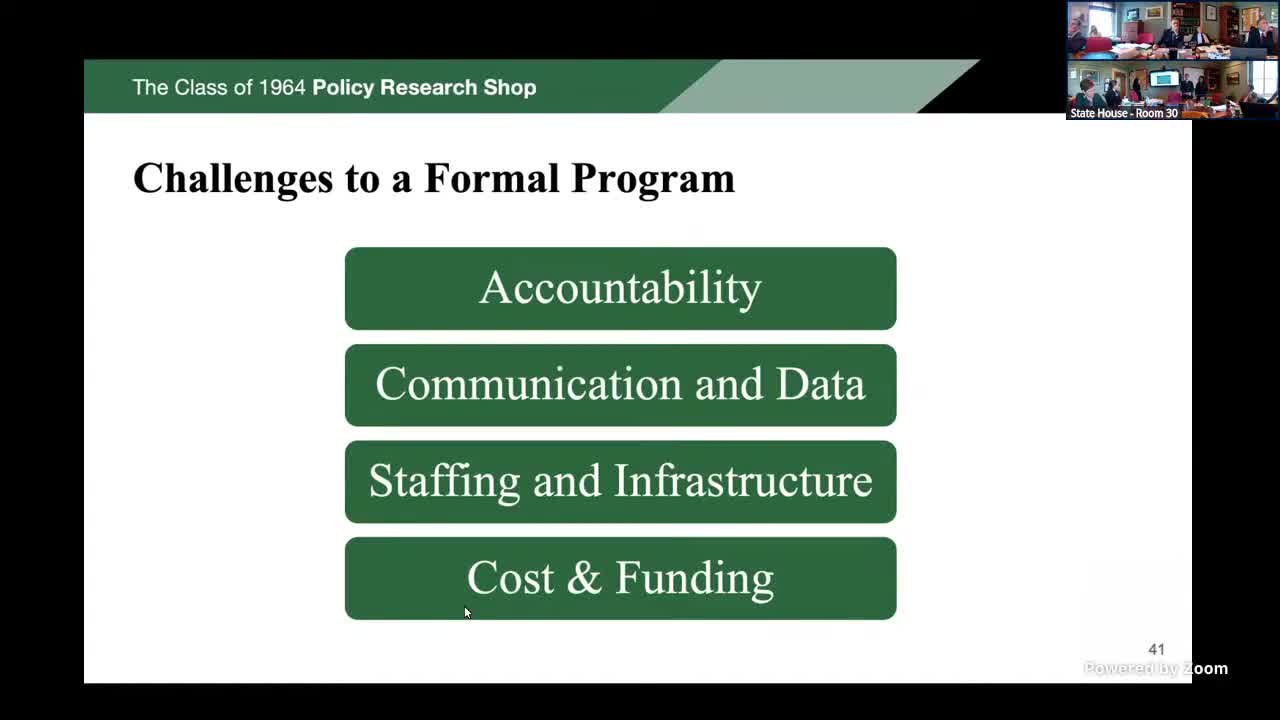 The Class of 1964 Policy Research Shop

State House - Room 30

Challenges to a Formal Program

Accountability

Communication and Data

Staffing and Infrastructure

Cost & Funding

41

Powered by Zoom